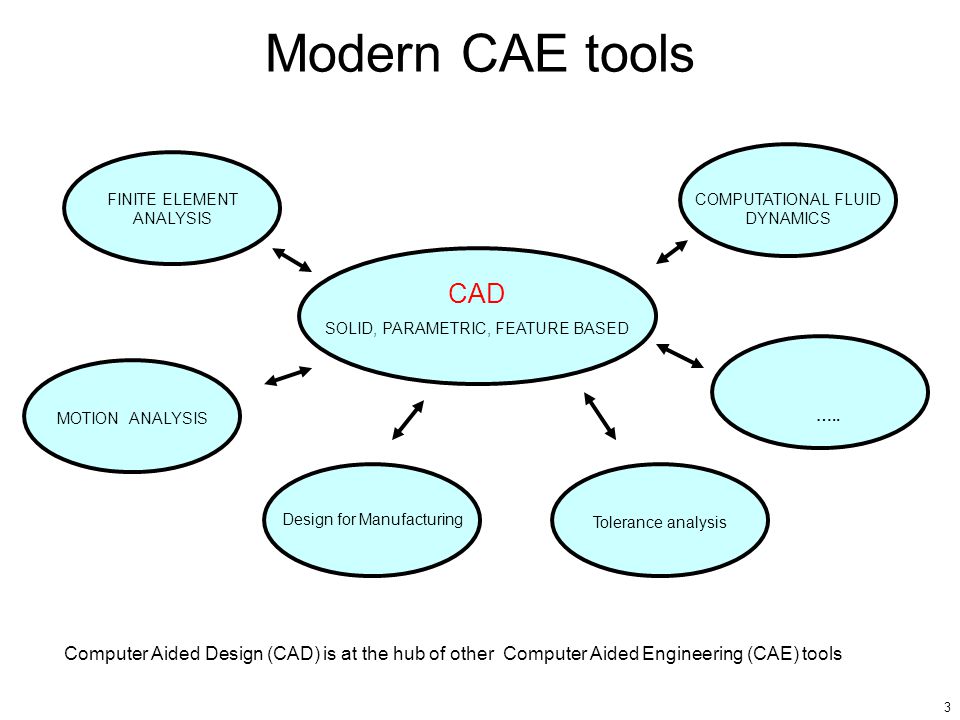 Modern CAE tools

FINITE ELEMENT ANALYSIS

COMPUTATIONAL FLUID DYNAMICS

CAD

SOLID, PARAMETRIC, FEATURE BASED

MOTION ANALYSIS

.....

Design for Manufacturing

Tolerance analysis

Computer Aided Design (CAD) is at the hub of other Computer Aided Engineering (CAE) tools

3